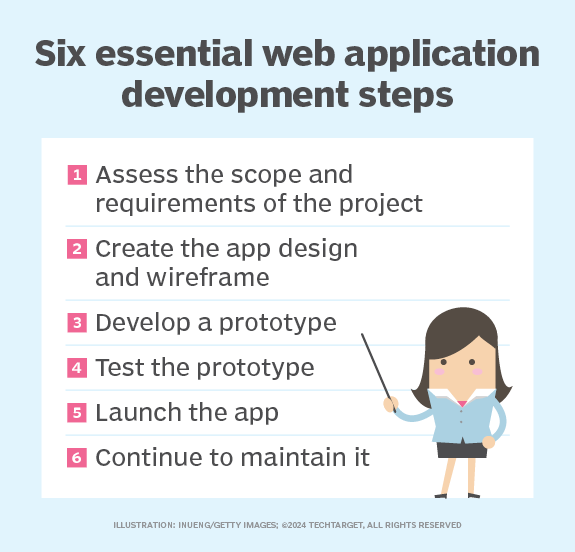 Six essential web application development steps

1 Assess the scope and requirements of the project

2 Create the app design and wireframe

3 Develop a prototype

4 Test the prototype

5 Launch the app

6 Continue to maintain it

ILLUSTRATION: INUENG/GETTY IMAGES; ©2024 TECHTARGET, ALL RIGHTS RESERVED